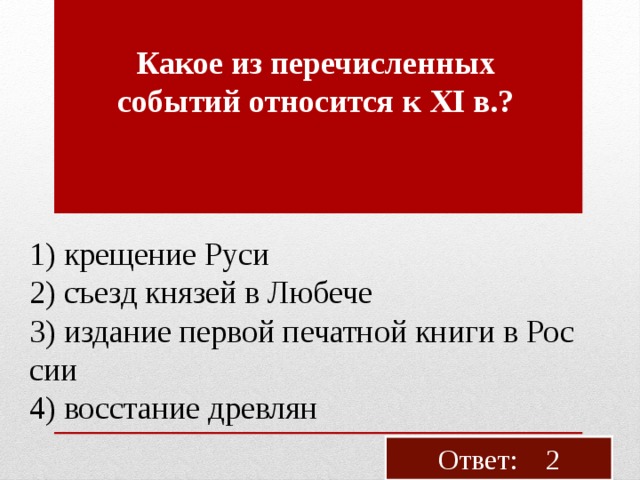 Какое из перечисленных событий относится к XI в.?

1) крещение Руси
2) съезд князей в Любече
3) издание первой печатной книги в Рос сии
4) восстание древлян

Ответ: 2